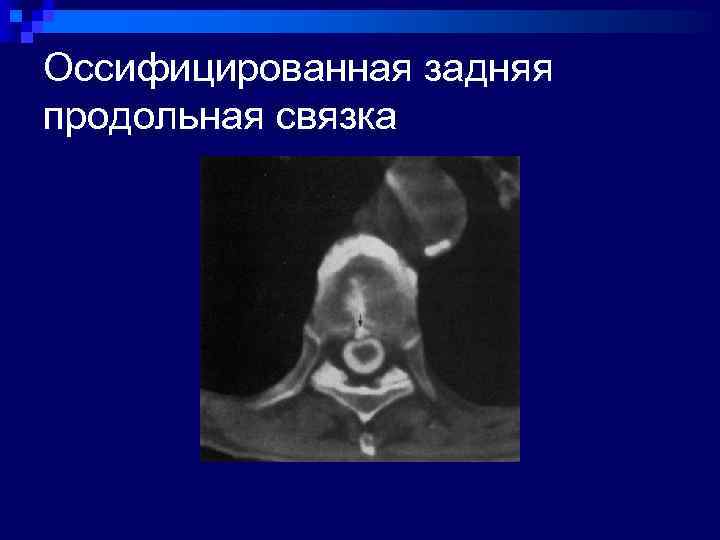 Оссифицированная задняя продольная связка